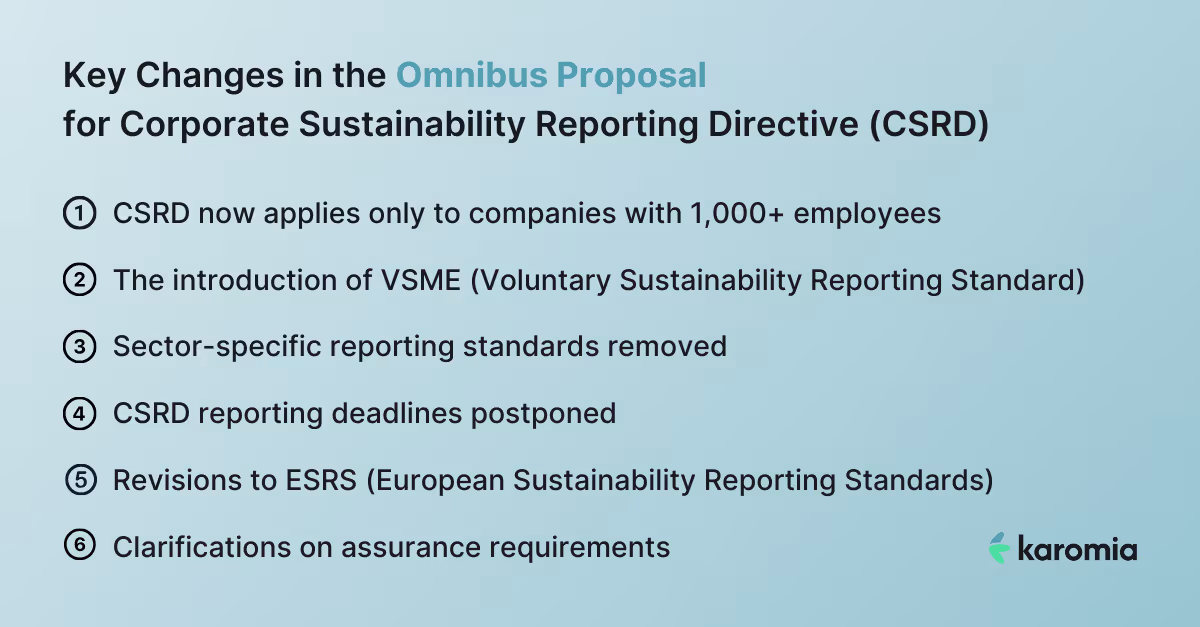 Key Changes in the Omnibus Proposal for Corporate Sustainability Reporting Directive (CSRD)

① CSRD now applies only to companies with 1,000+ employees

② The introduction of VSME (Voluntary Sustainability Reporting Standard)

③ Sector-specific reporting standards removed

④ CSRD reporting deadlines postponed

⑤ Revisions to ESRS (European Sustainability Reporting Standards)

⑥ Clarifications on assurance requirements

karomia